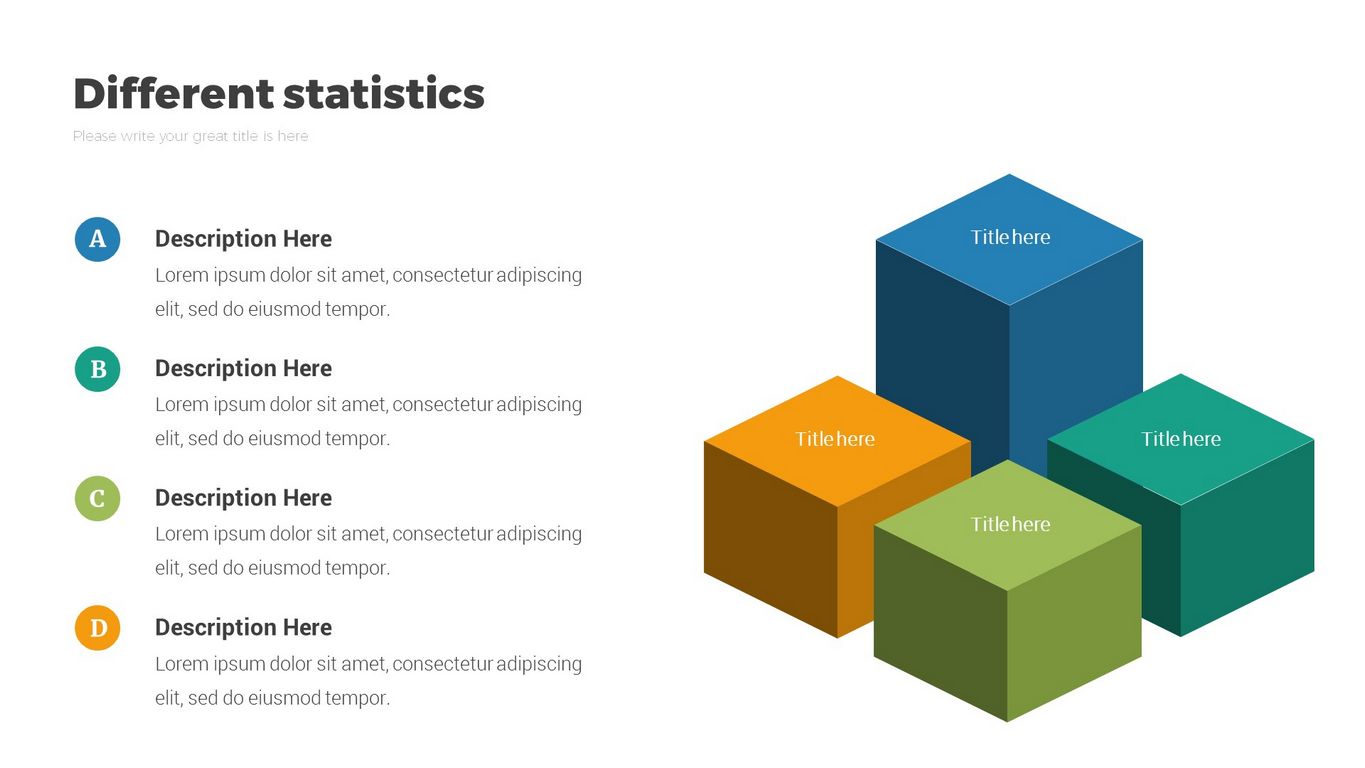 Different statistics

Please write your great title is here

A

Description Here

Lorem ipsum dolor sit amet, consectetur adipiscing elit, sed do eiusmod tempor.

B

Description Here

Lorem ipsum dolor sit amet, consectetur adipiscing elit, sed do eiusmod tempor.

C

Description Here

Lorem ipsum dolor sit amet, consectetur adipiscing elit, sed do eiusmod tempor.

D

Description Here

Lorem ipsum dolor sit amet, consectetur adipiscing elit, sed do eiusmod tempor.

Title here

Title here

Title here

Title here